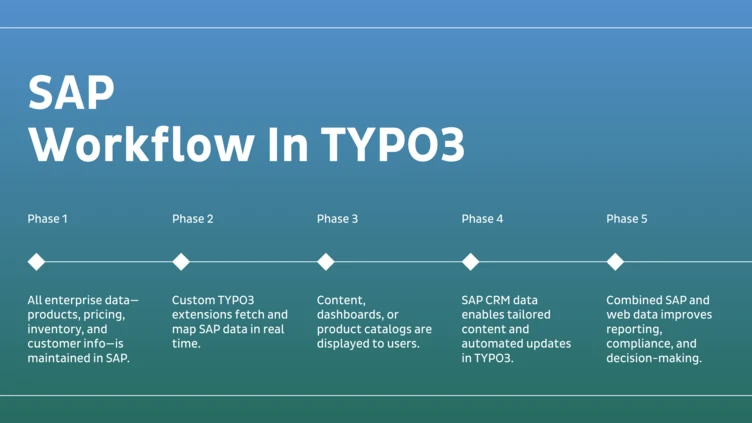 SAP
Workflow In TYPO3

Phase 1

All enterprise data—products, pricing, inventory, and customer info—is maintained in SAP.

Phase 2

Custom TYPO3 extensions fetch and map SAP data in real time.

Phase 3

Content, dashboards, or product catalogs are displayed to users.

Phase 4

SAP CRM data enables tailored content and automated updates in TYPO3.

Phase 5

Combined SAP and web data improves reporting, compliance, and decision-making.